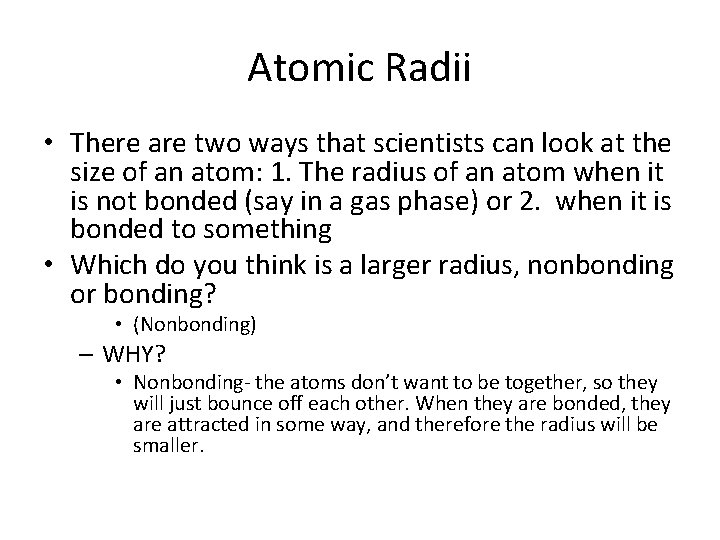 Atomic Radii

• There are two ways that scientists can look at the size of an atom: 1. The radius of an atom when it is not bonded (say in a gas phase) or 2. when it is bonded to something
• Which do you think is a larger radius, nonbonding or bonding?
  • (Nonbonding)
– WHY?
  • Nonbonding- the atoms don't want to be together, so they will just bounce off each other. When they are bonded, they are attracted in some way, and therefore the radius will be smaller.